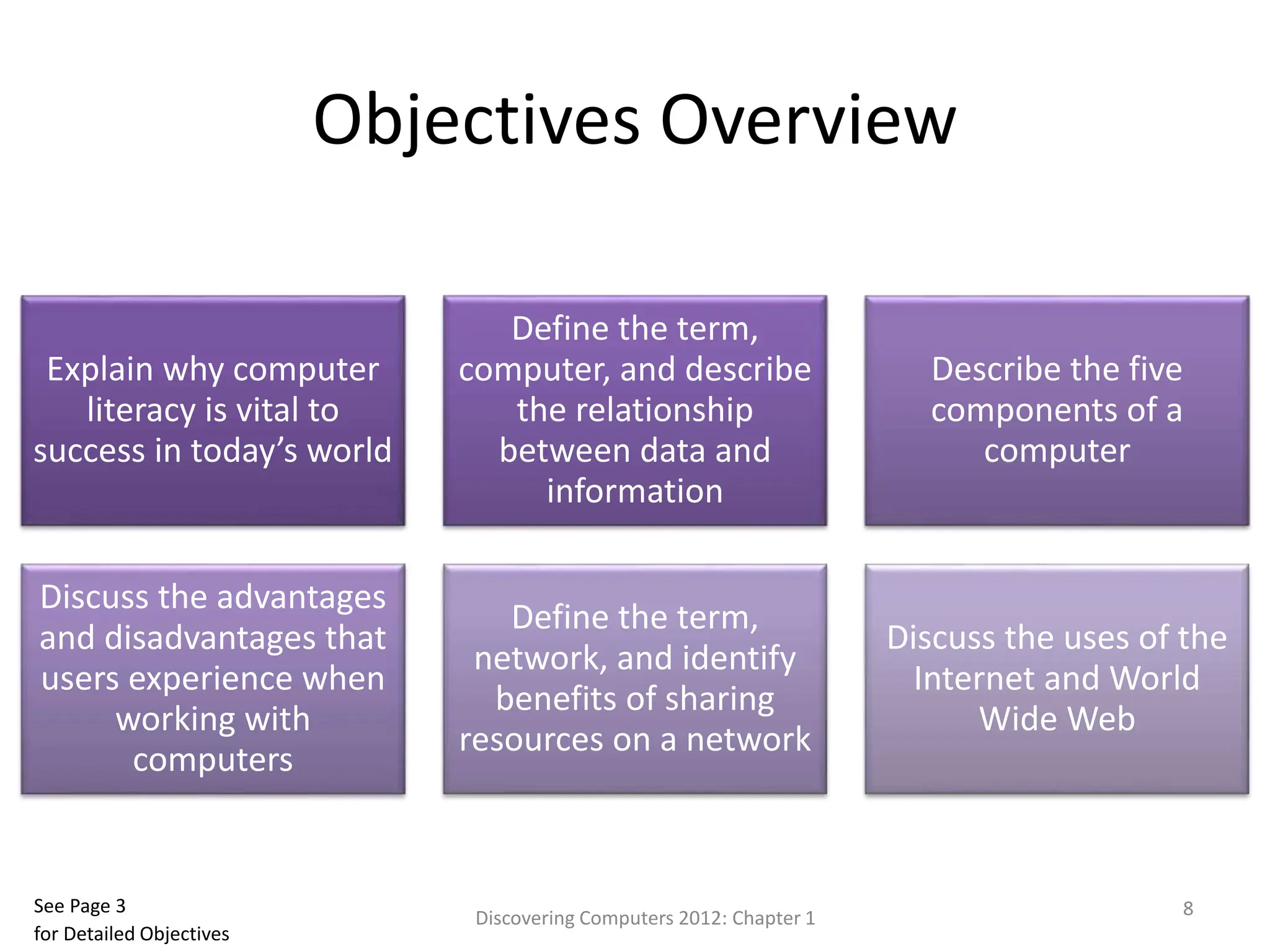 Objectives Overview

Explain why computer literacy is vital to success in today’s world

Define the term, computer, and describe the relationship between data and information

Describe the five components of a computer

Discuss the advantages and disadvantages that users experience when working with computers

Define the term, network, and identify benefits of sharing resources on a network

Discuss the uses of the Internet and World Wide Web

See Page 3
for Detailed Objectives

Discovering Computers 2012: Chapter 1

8